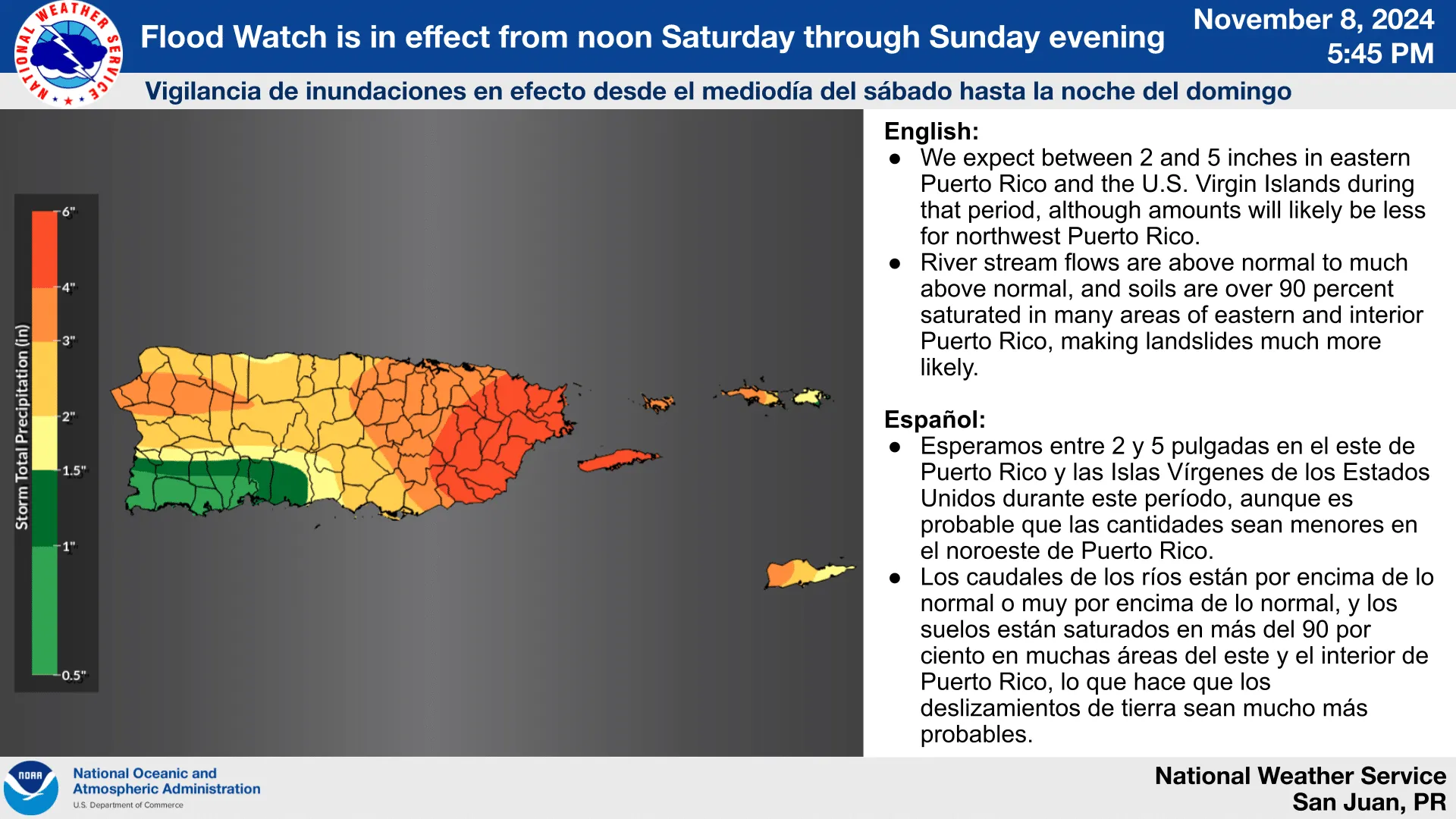 NATIONAL WEATHER SERVICE

Flood Watch is in effect from noon Saturday through Sunday evening

November 8, 2024
5:45 PM

Vigilancia de inundaciones en efecto desde el mediodía del sábado hasta la noche del domingo

Storm Total Precipitation (in)
6"
4"
3"
2"
1.5"
1"
0.5"

English:
● We expect between 2 and 5 inches in eastern Puerto Rico and the U.S. Virgin Islands during that period, although amounts will likely be less for northwest Puerto Rico.
● River stream flows are above normal to much above normal, and soils are over 90 percent saturated in many areas of eastern and interior Puerto Rico, making landslides much more likely.

Español:
● Esperamos entre 2 y 5 pulgadas en el este de Puerto Rico y las Islas Vírgenes de los Estados Unidos durante este período, aunque es probable que las cantidades sean menores en el noroeste de Puerto Rico.
● Los caudales de los ríos están por encima de lo normal o muy por encima de lo normal, y los suelos están saturados en más del 90 por ciento en muchas áreas del este y el interior de Puerto Rico, lo que hace que los deslizamientos de tierra sean mucho más probables.

NOAA
National Oceanic and Atmospheric Administration
U.S. Department of Commerce

National Weather Service
San Juan, PR